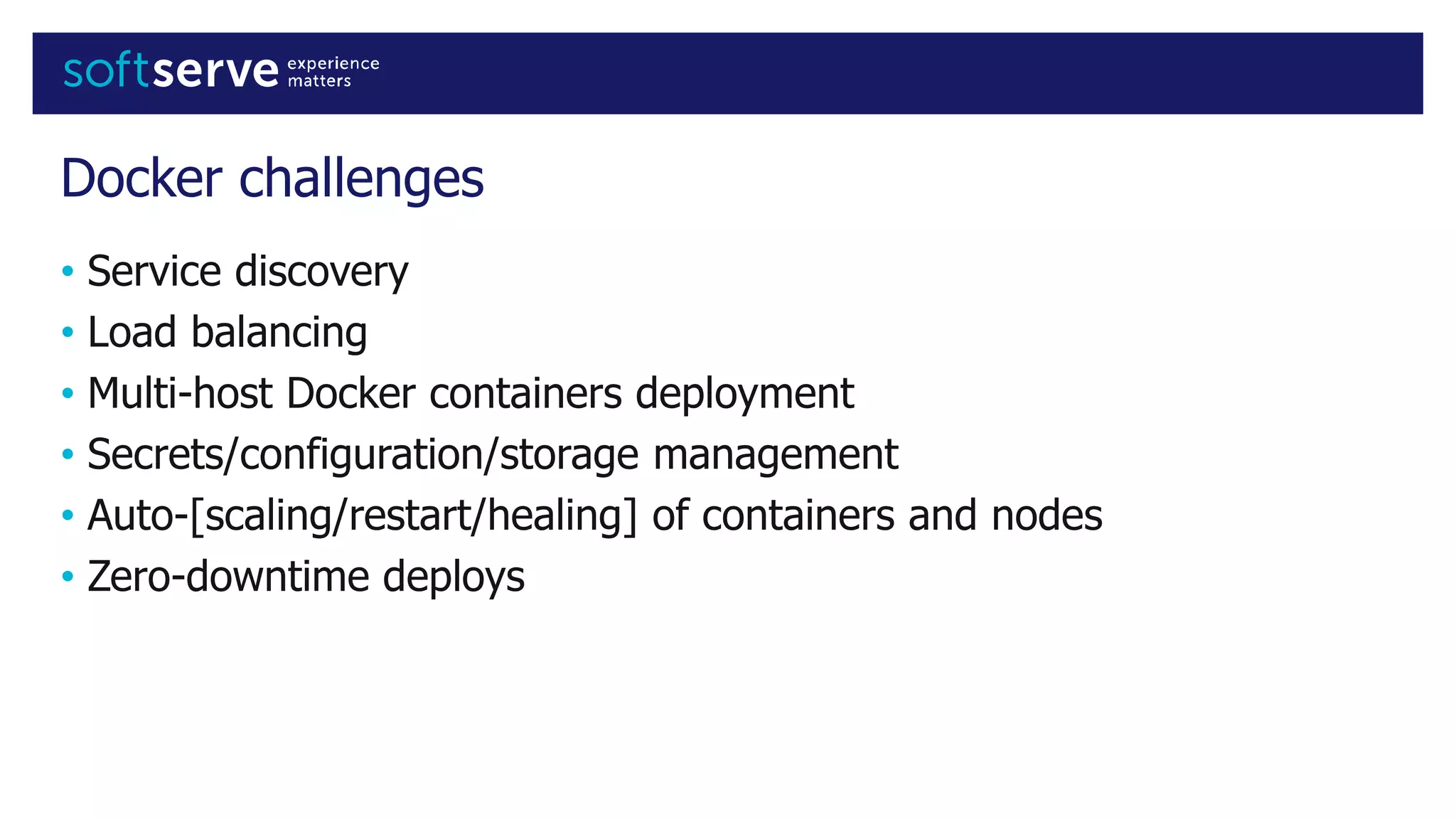 softserve experience matters

Docker challenges

• Service discovery
• Load balancing
• Multi-host Docker containers deployment
• Secrets/configuration/storage management
• Auto-[scaling/restart/healing] of containers and nodes
• Zero-downtime deploys